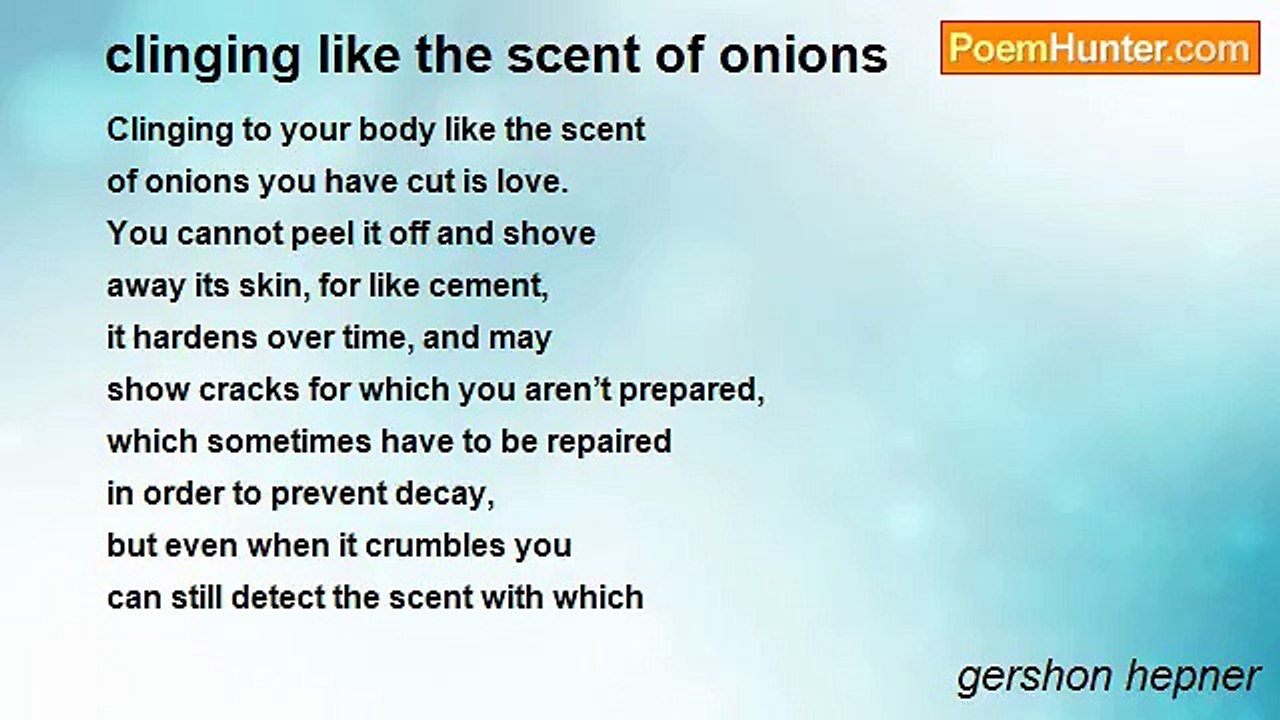 clinging like the scent of onions

PoemHunter.com

Clinging to your body like the scent
of onions you have cut is love.
You cannot peel it off and shove
away its skin, for like cement,
it hardens over time, and may
show cracks for which you aren't prepared,
which sometimes have to be repaired
in order to prevent decay,
but even when it crumbles you
can still detect the scent with which

gershon hepner